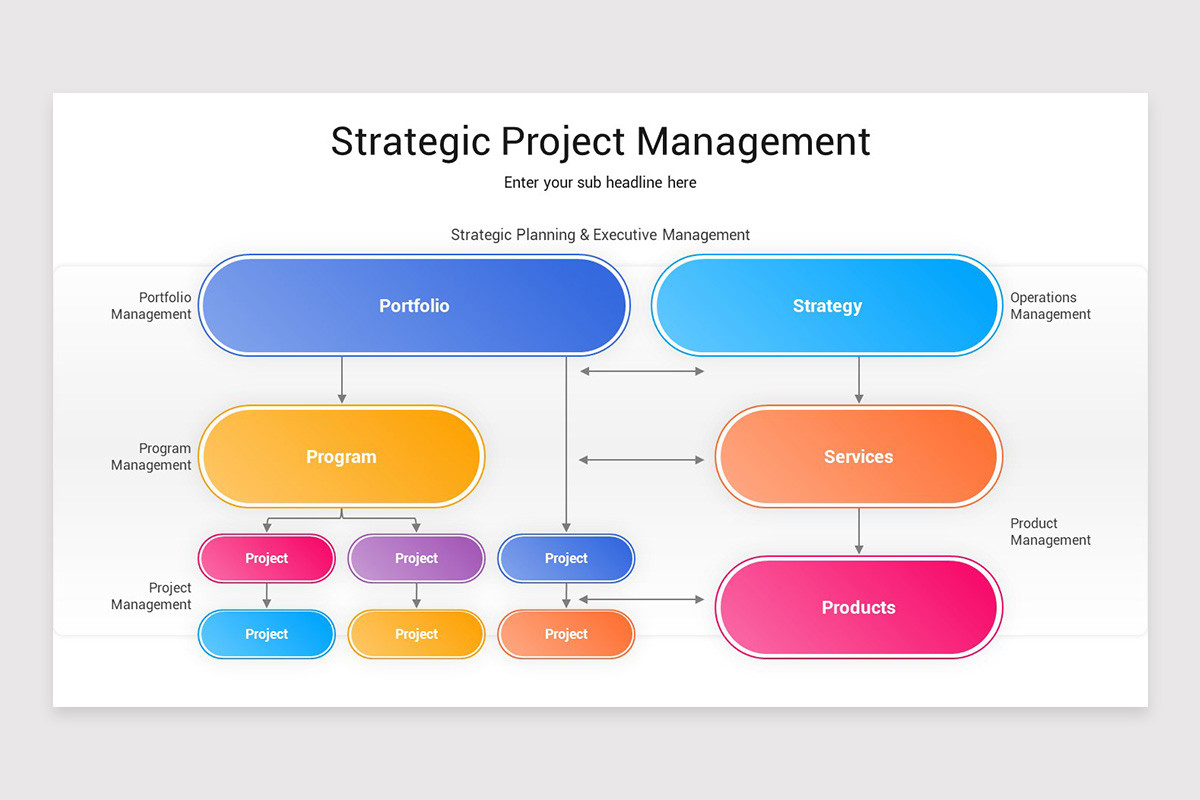 Strategic Project Management

Enter your sub headline here

Strategic Planning & Executive Management

Portfolio Management

Portfolio

Strategy

Operations Management

Program Management

Program

Services

Product Management

Project

Project

Project

Project Management

Project

Project

Project

Products